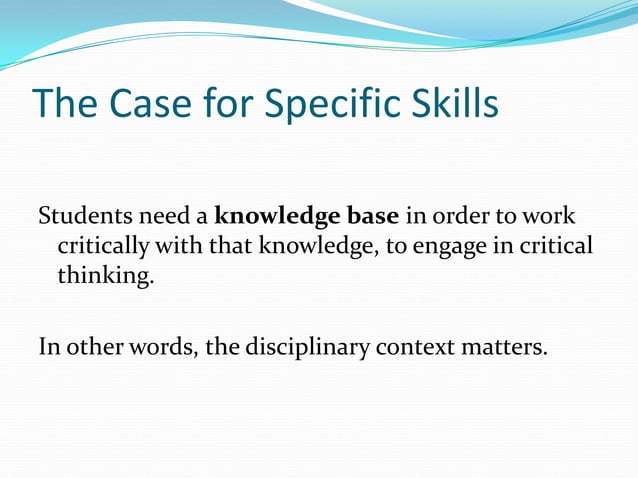 The Case for Specific Skills

Students need a knowledge base in order to work critically with that knowledge, to engage in critical thinking.

In other words, the disciplinary context matters.